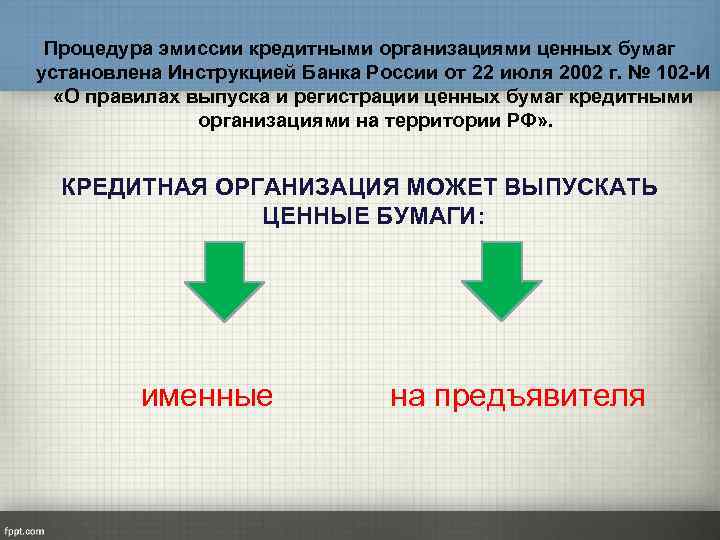 Процедура эмиссии кредитными организациями ценных бумаг установлена Инструкцией Банка России от 22 июля 2002 г. № 102-И «О правилах выпуска и регистрации ценных бумаг кредитными организациями на территории РФ».

КРЕДИТНАЯ ОРГАНИЗАЦИЯ МОЖЕТ ВЫПУСКАТЬ ЦЕННЫЕ БУМАГИ:

именные

на предъявителя

fppt.com